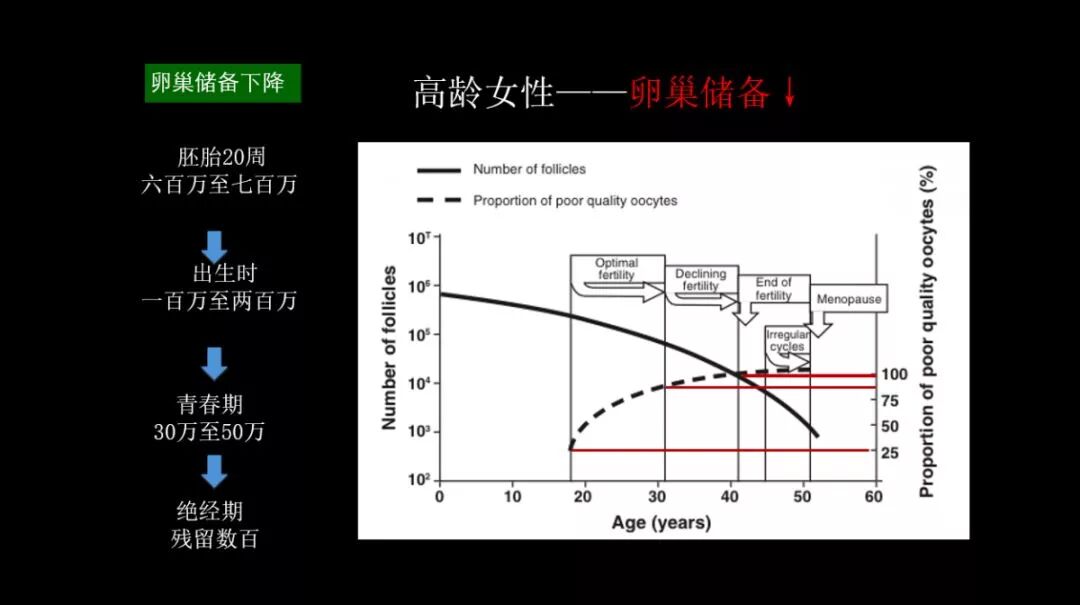 卵巢储备下降

高龄女性——卵巢储备↓

胚胎20周
六百万至七百万

出生时
一百万至两百万

青春期
30万至50万

绝经期
残留数百

Number of follicles

Proportion of poor quality oocytes

Number of follicles

$10^7$
$10^6$
$10^5$
$10^4$
$10^3$
$10^2$

Optimal fertility

Declining fertility

End of fertility

Irregular cycles

Menopause

100
75
50
25

Proportion of poor quality oocytes (%)

0 10 20 30 40 50 60

Age (years)